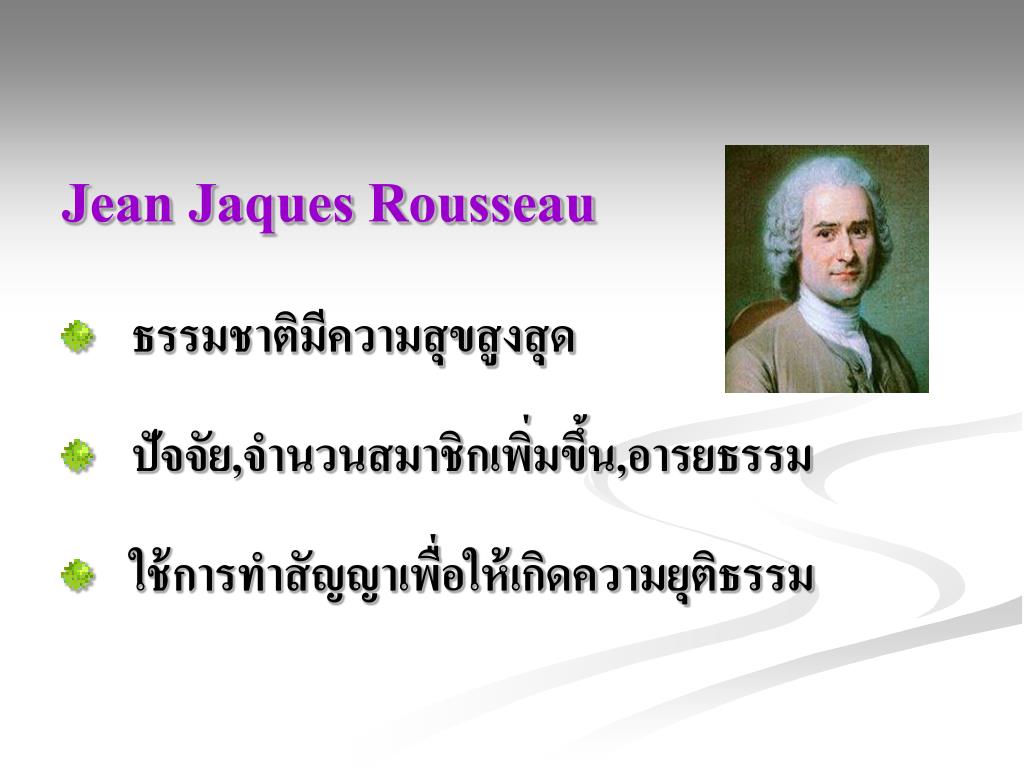 Jean Jaques Rousseau

ธรรมชาติมีความสุขสูงสุด

ปัจจัย,จำนวนสมาชิกเพิ่มขึ้น,อารยธรรม

ใช้การทำสัญญาเพื่อให้เกิดความยุติธรรม